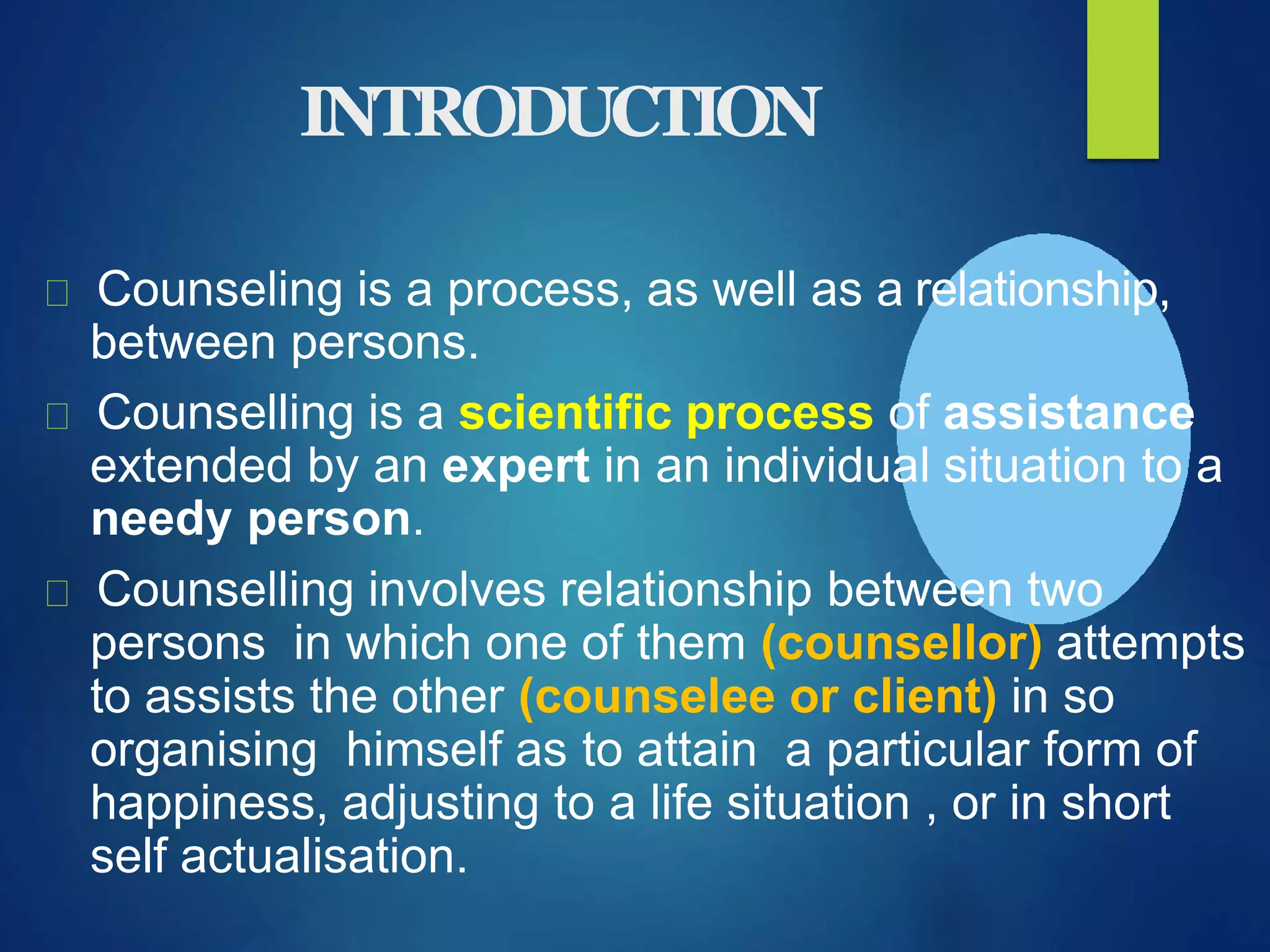 INTRODUCTION

Counseling is a process, as well as a relationship, between persons.

Counselling is a scientific process of assistance extended by an expert in an individual situation to a needy person.

Counselling involves relationship between two persons  in which one of them (counsellor) attempts to assists the other (counselee or client) in so organising  himself as to attain  a particular form of happiness, adjusting to a life situation , or in short self actualisation.